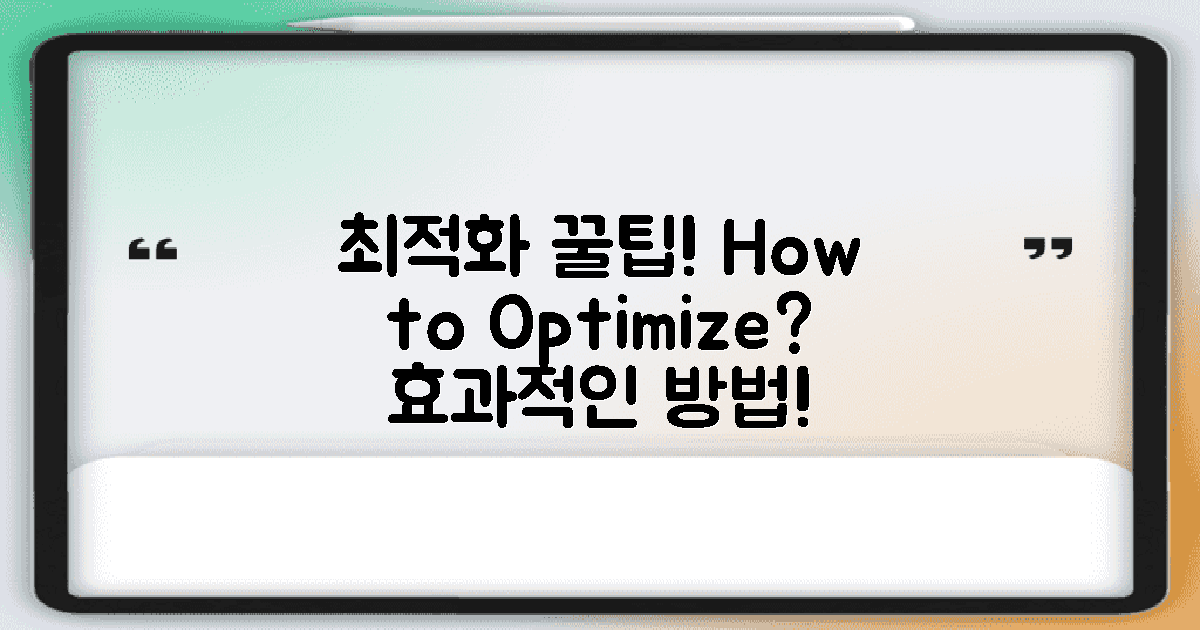 “ 최적화 꿀팁! How to Optimize? 효과적인 방법! ”